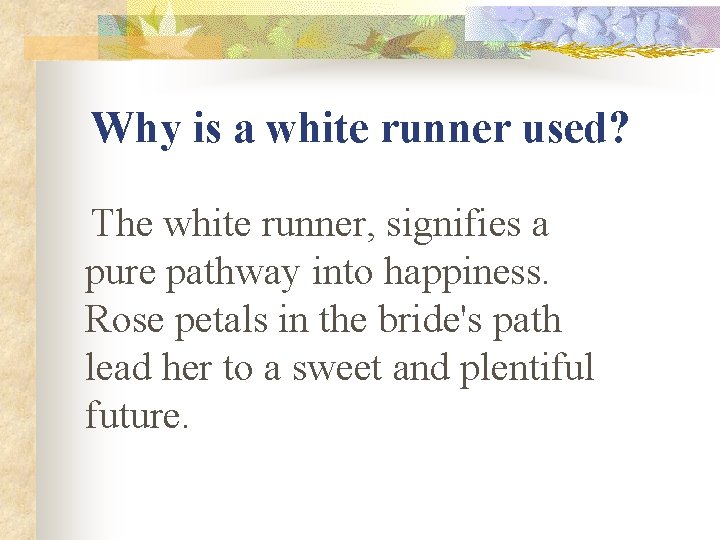 Why is a white runner used?

The white runner, signifies a pure pathway into happiness. Rose petals in the bride's path lead her to a sweet and plentiful future.